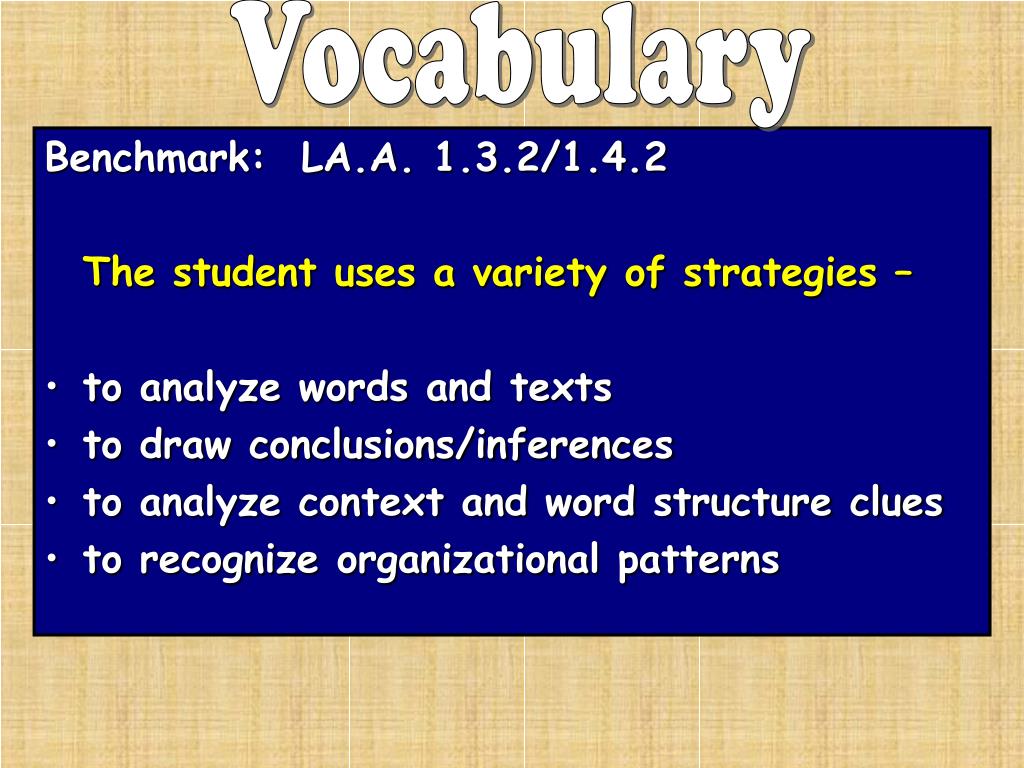 Vocabulary

Benchmark: LA.A. 1.3.2/1.4.2

The student uses a variety of strategies –

• to analyze words and texts
• to draw conclusions/inferences
• to analyze context and word structure clues
• to recognize organizational patterns